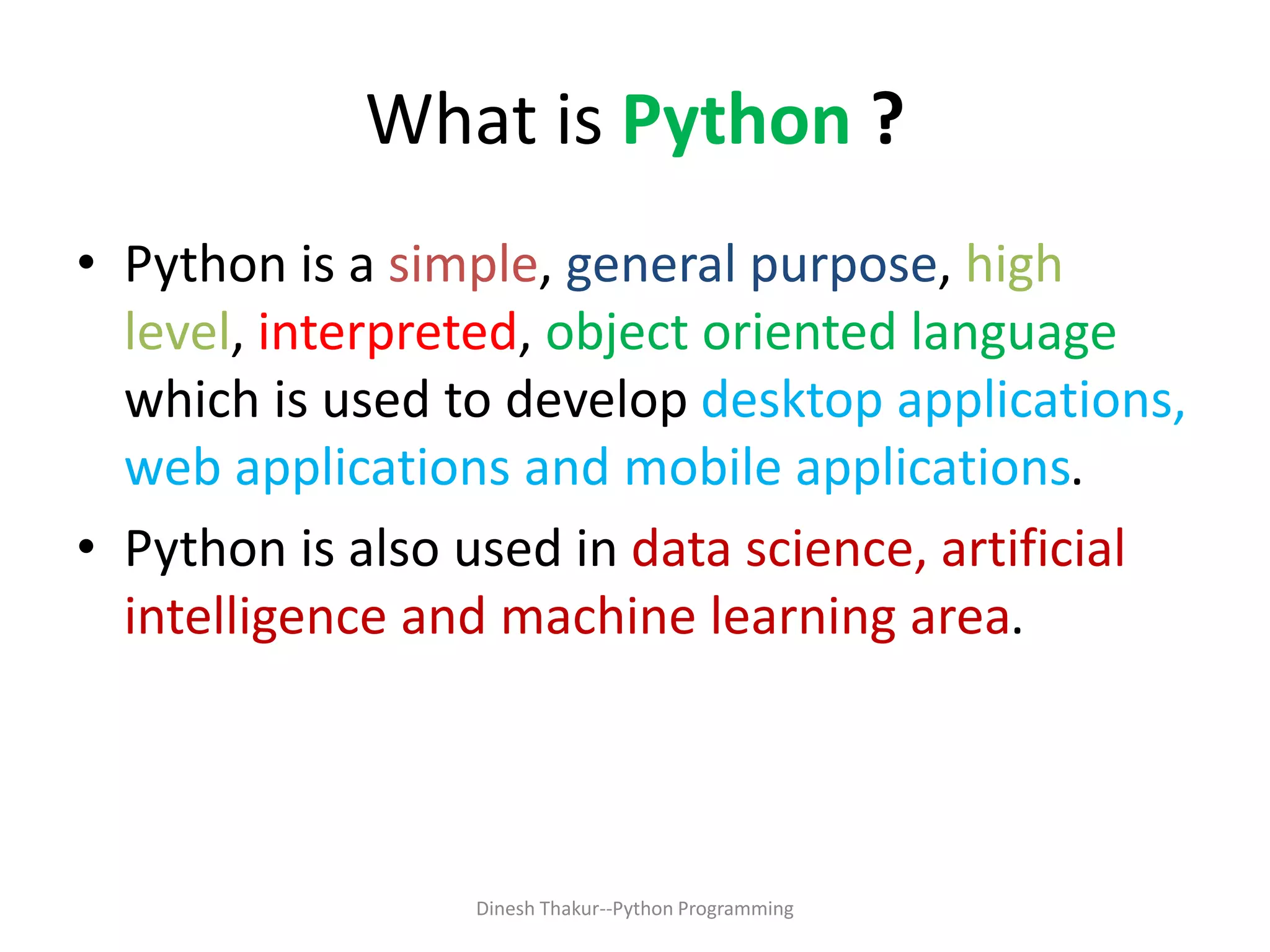 What is Python ?

• Python is a simple, general purpose, high level, interpreted, object oriented language which is used to develop desktop applications, web applications and mobile applications.

• Python is also used in data science, artificial intelligence and machine learning area.

Dinesh Thakur--Python Programming